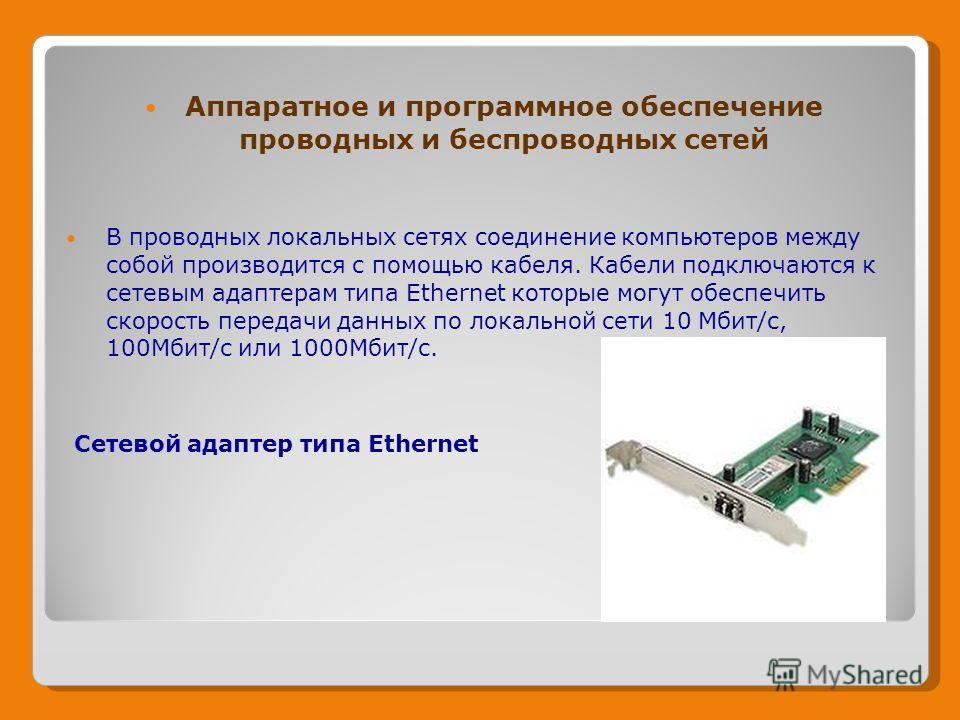 Аппаратное и программное обеспечение проводных и беспроводных сетей

В проводных локальных сетях соединение компьютеров между собой производится с помощью кабеля. Кабели подключаются к сетевым адаптерам типа Ethernet которые могут обеспечить скорость передачи данных по локальной сети 10 Мбит/с, 100Мбит/с или 1000Мбит/с.

Сетевой адаптер типа Ethernet

MyShared